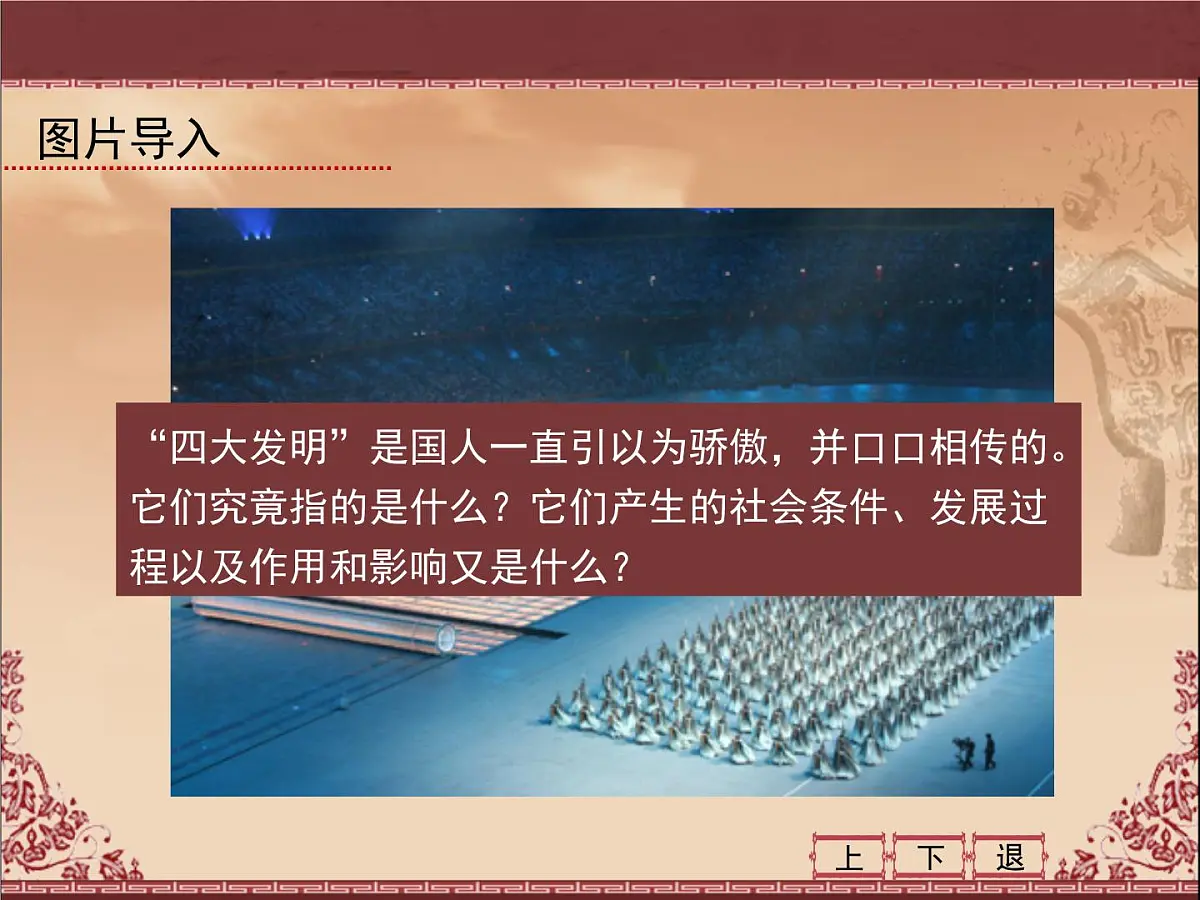 图片导入

“四大发明”是国人一直引以为骄傲，并口口相传的。它们究竟指的是什么？它们产生的社会条件、发展过程以及作用和影响又是什么？

上 下 退